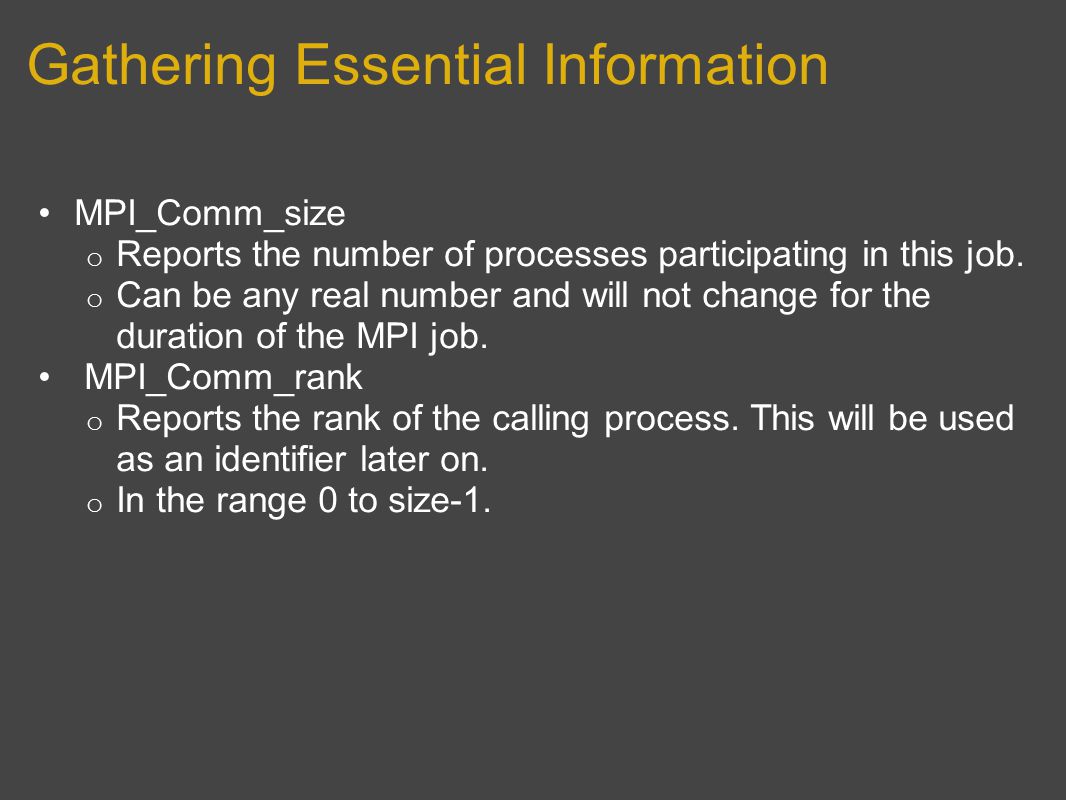 Gathering Essential Information

• MPI_Comm_size
  o Reports the number of processes participating in this job.
  o Can be any real number and will not change for the duration of the MPI job.
• MPI_Comm_rank
  o Reports the rank of the calling process. This will be used as an identifier later on.
  o In the range 0 to size-1.